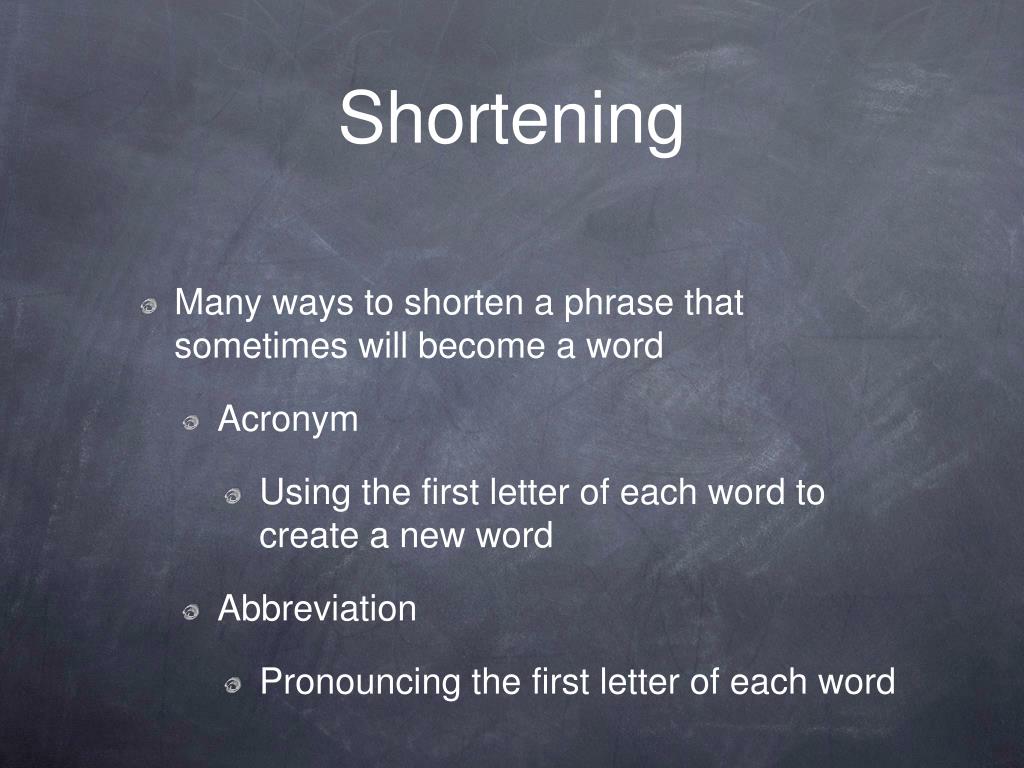 Shortening

Many ways to shorten a phrase that sometimes will become a word

Acronym

Using the first letter of each word to create a new word

Abbreviation

Pronouncing the first letter of each word